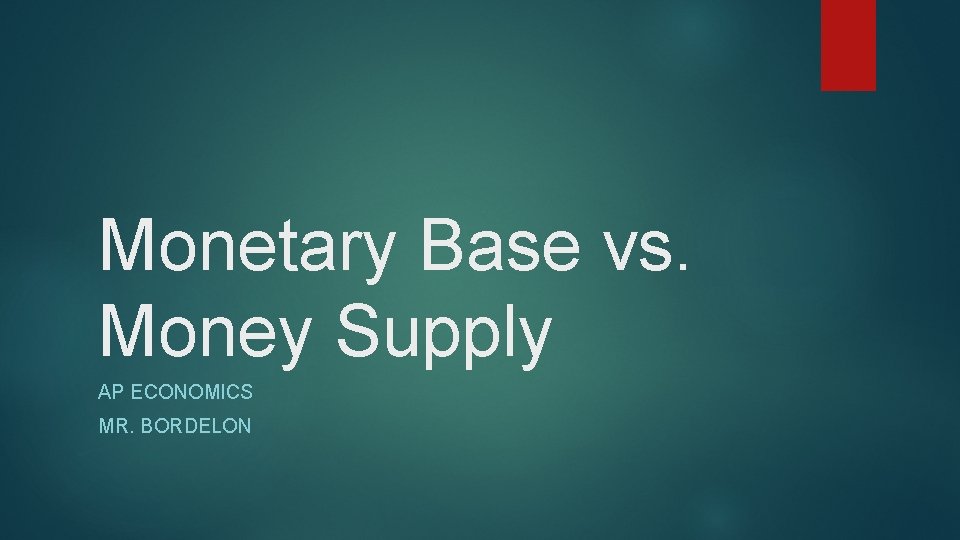 Monetary Base vs. Money Supply

AP ECONOMICS

MR. BORDELON